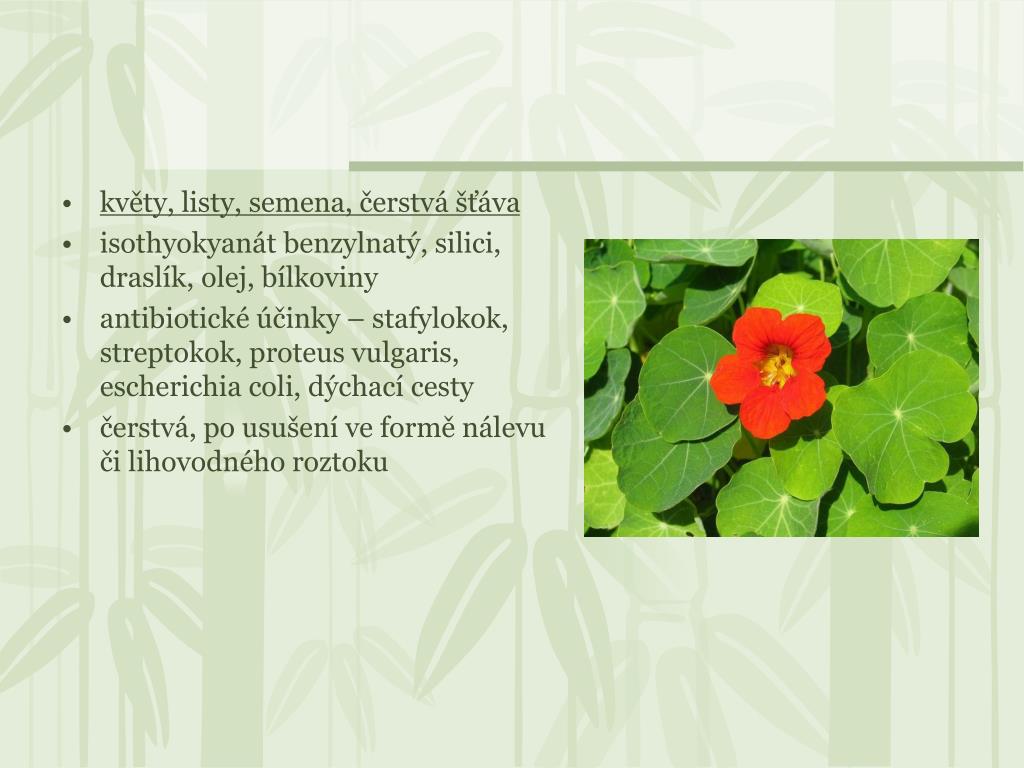 • květy, listy, semena, čerstvá šťáva
• isothyokyanát benzylnatý, silici, draslík, olej, bílkoviny
• antibiotické účinky – stafylokok, streptokok, proteus vulgaris, escherichia coli, dýchací cesty
• čerstvá, po usušení ve formě nálevu či lihovodného roztoku